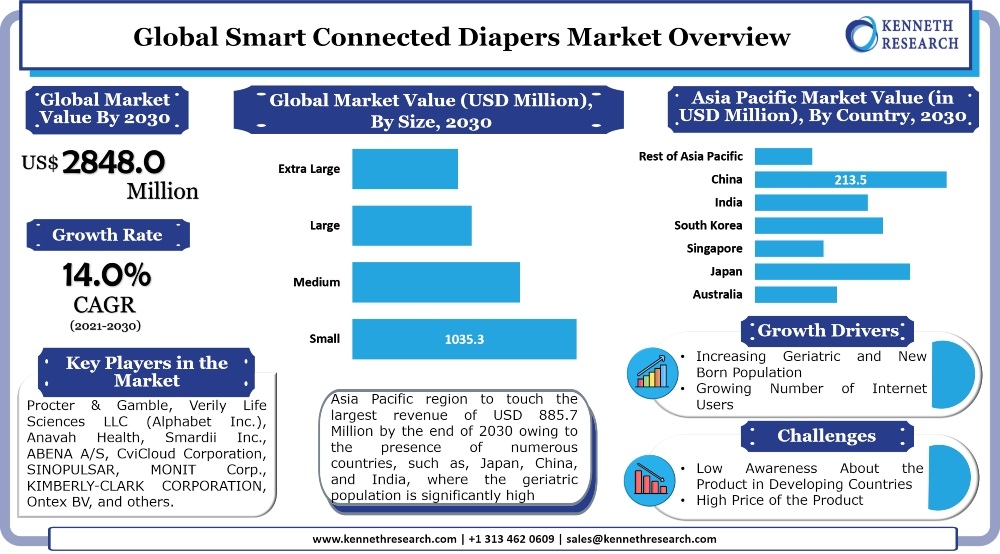 Global Smart Connected Diapers Market Overview

KENNETH RESEARCH

Global Market Value By 2030

US$ 2848.0 Million

Growth Rate

14.0% CAGR (2021-2030)

Key Players in the Market

Procter & Gamble, Verily Life Sciences LLC (Alphabet Inc.), Anavah Health, Smardii Inc., ABENA A/S, CviCloud Corporation, SINOPULSAR, MONIT Corp., KIMBERLY-CLARK CORPORATION, Ontex BV, and others.

Global Market Value (USD Million), By Size, 2030

Extra Large
Large
Medium
Small
1035.3

Asia Pacific region to touch the largest revenue of USD 885.7 Million by the end of 2030 owing to the presence of numerous countries, such as, Japan, China, and India, where the geriatric population is significantly high

Asia Pacific Market Value (in USD Million), By Country, 2030

Rest of Asia Pacific
China
213.5
India
South Korea
Singapore
Japan
Australia

Growth Drivers

• Increasing Geriatric and New Born Population
• Growing Number of Internet Users

Challenges

• Low Awareness About the Product in Developing Countries
• High Price of the Product

www.kennethresearch.com | +1 313 462 0609 | sales@kennethresearch.com